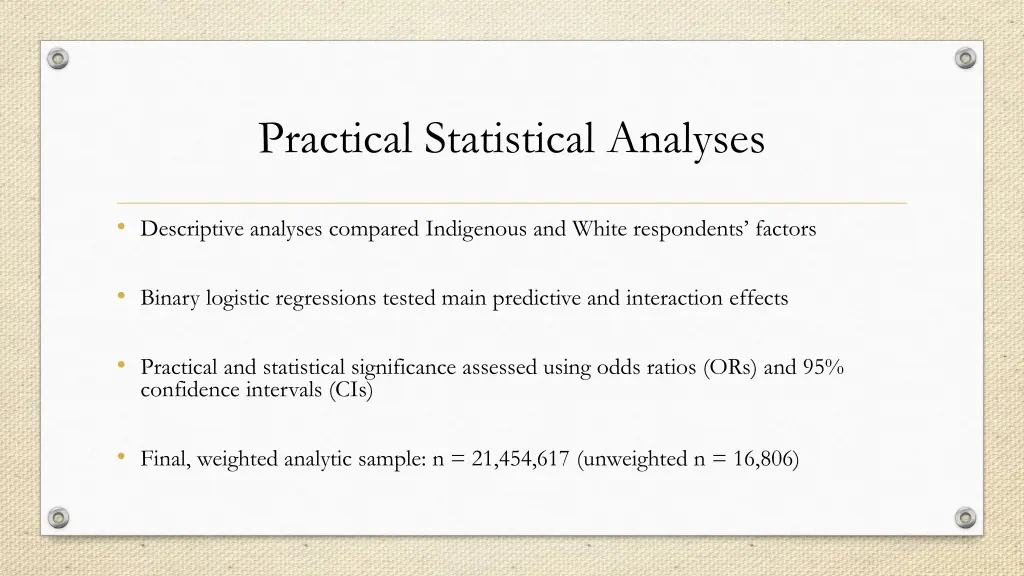 Practical Statistical Analyses

• Descriptive analyses compared Indigenous and White respondents' factors

• Binary logistic regressions tested main predictive and interaction effects

• Practical and statistical significance assessed using odds ratios (ORs) and 95% confidence intervals (CIs)

• Final, weighted analytic sample: n = 21,454,617 (unweighted n = 16,806)